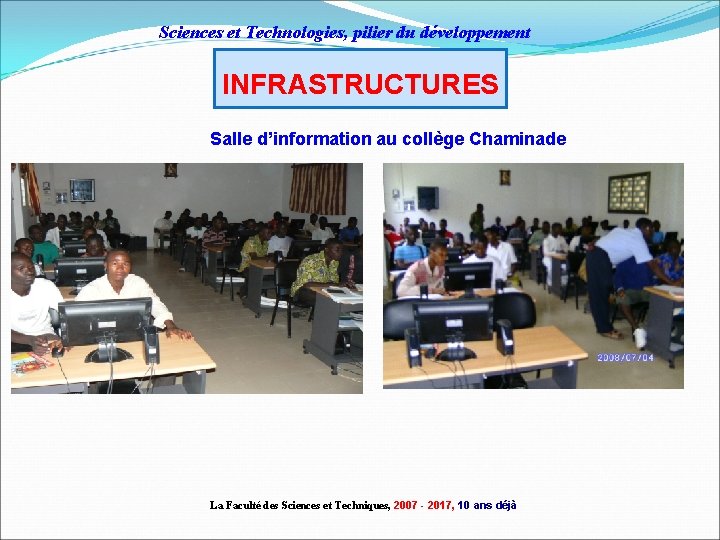 Sciences et Technologies, pilier du développement

INFRASTRUCTURES

Salle d'information au collège Chaminade

2008/07/04

La Faculté des Sciences et Techniques, 2007 - 2017, 10 ans déjà